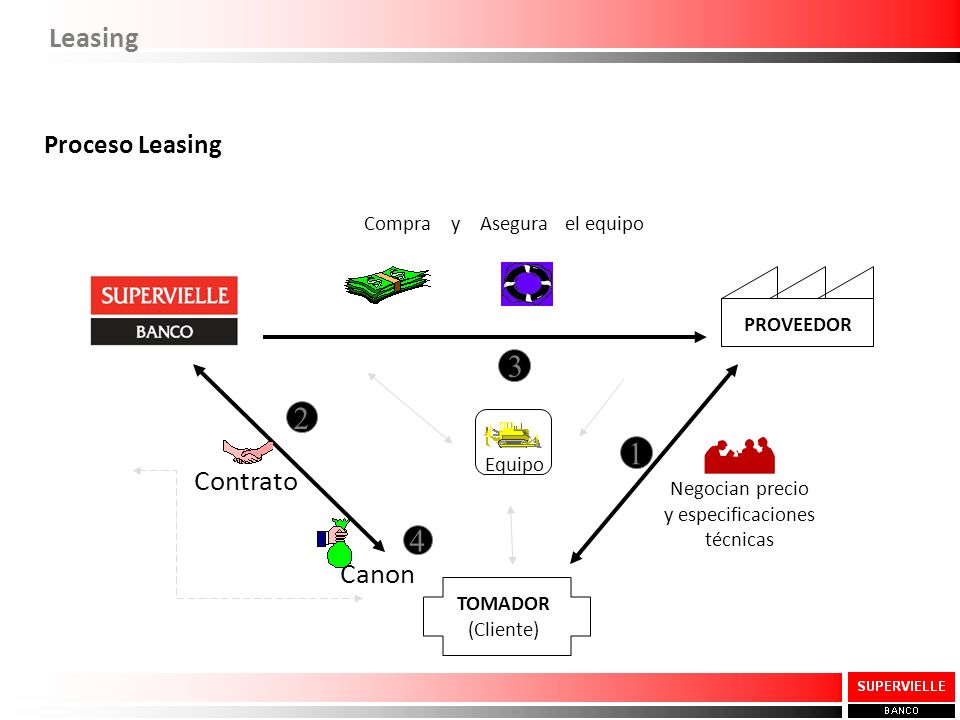 Leasing

Proceso Leasing

Compra y Asegura el equipo

SUPERVIELLE
BANCO

PROVEEDOR

3

2

Equipo

1

Contrato

Negocian precio y especificaciones técnicas

4

Canon

TOMADOR
(Cliente)

SUPERVIELLE
BANCO